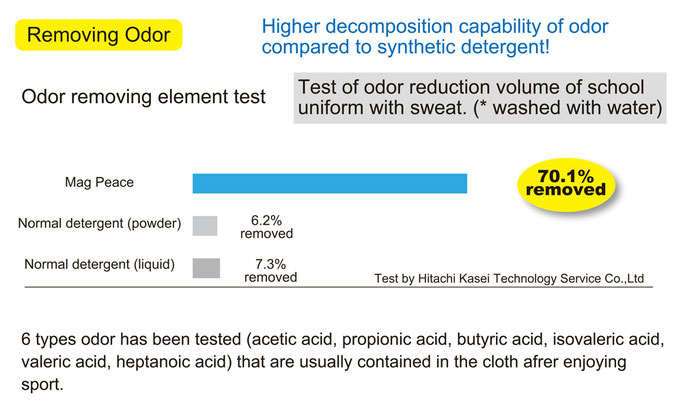 Removing Odor

Higher decomposition capability of odor compared to synthetic detergent!

Odor removing element test

Test of odor reduction volume of school uniform with sweat. (* washed with water)

Mag Peace

70.1% removed

Normal detergent (powder)

6.2% removed

Normal detergent (liquid)

7.3% removed

Test by Hitachi Kasei Technology Service Co.,Ltd

6 types odor has been tested (acetic acid, propionic acid, butyric acid, isovaleric acid, valeric acid, heptanoic acid) that are usually contained in the cloth afrer enjoying sport.